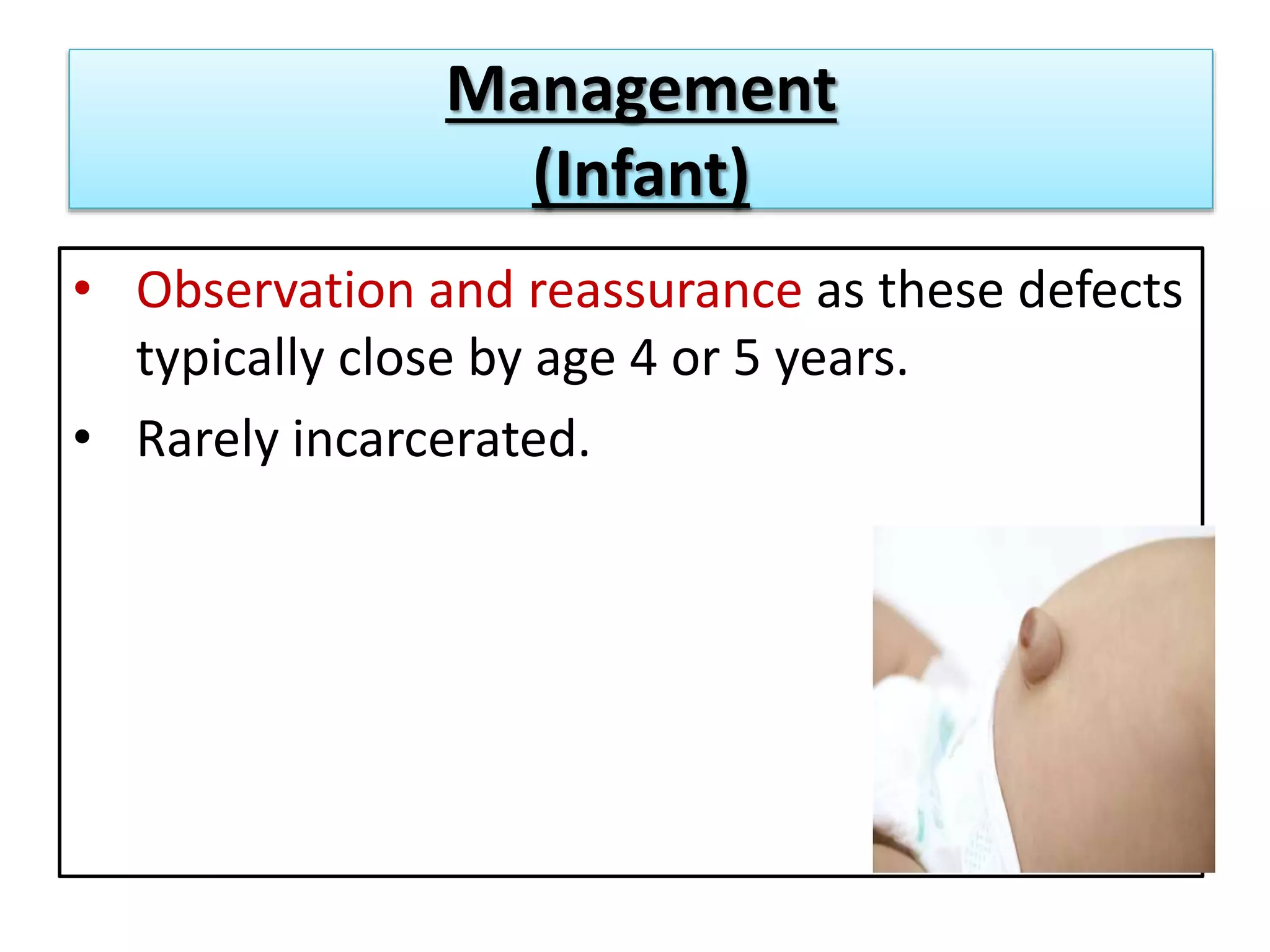 Management
(Infant)

• Observation and reassurance as these defects typically close by age 4 or 5 years.
• Rarely incarcerated.